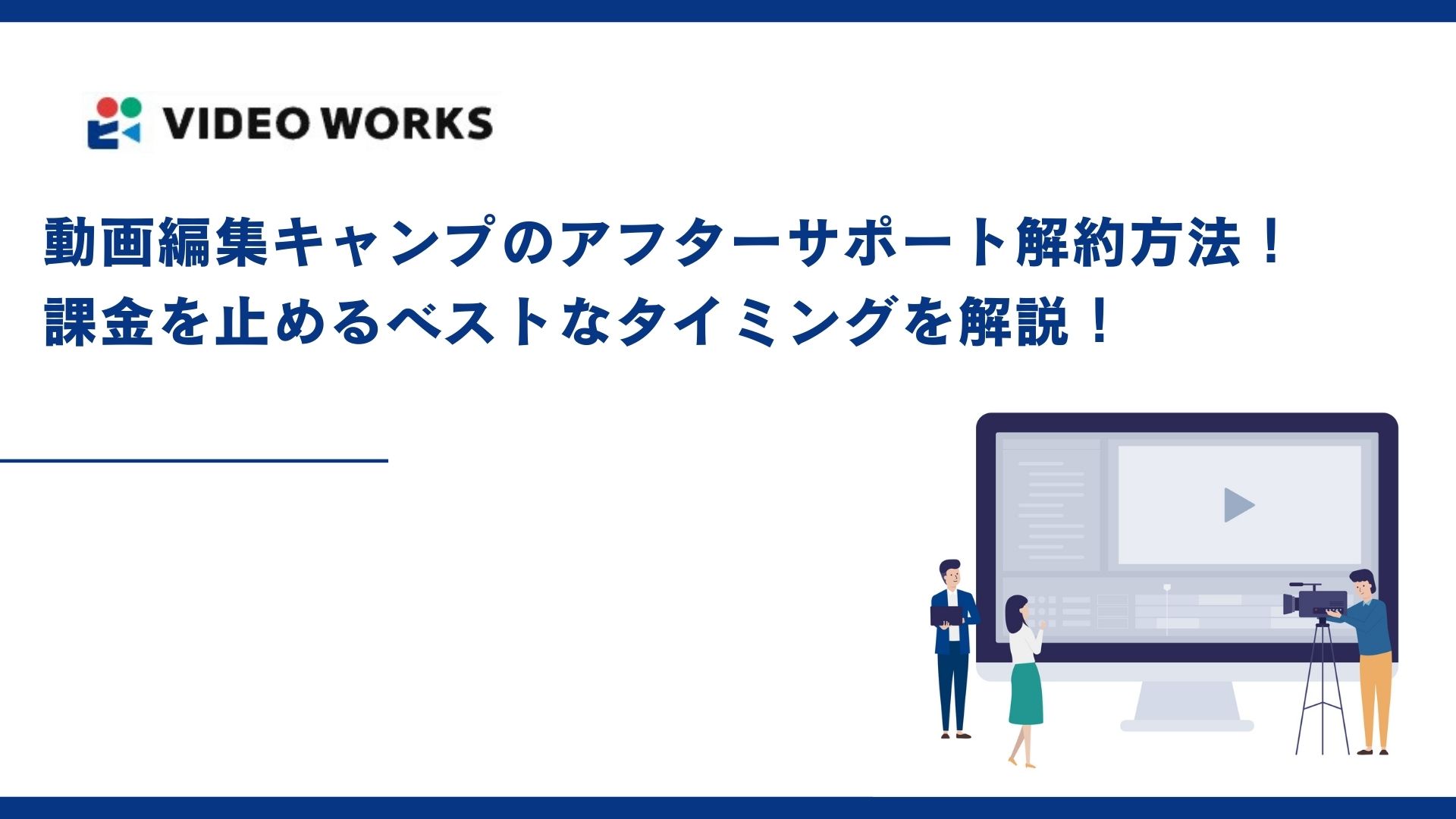 VIDEO WORKS

動画編集キャンプのアフターサポート解約方法！
課金を止めるベストなタイミングを解説！